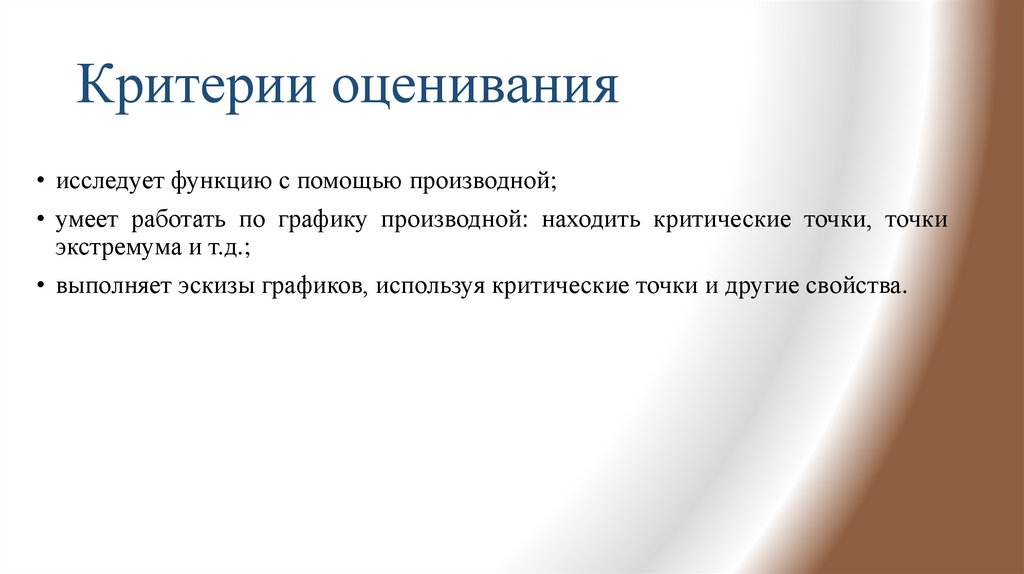 Критерии оценивания

• исследует функцию с помощью производной;

• умеет работать по графику производной: находить критические точки, точки экстремума и т.д.;

• выполняет эскизы графиков, используя критические точки и другие свойства.